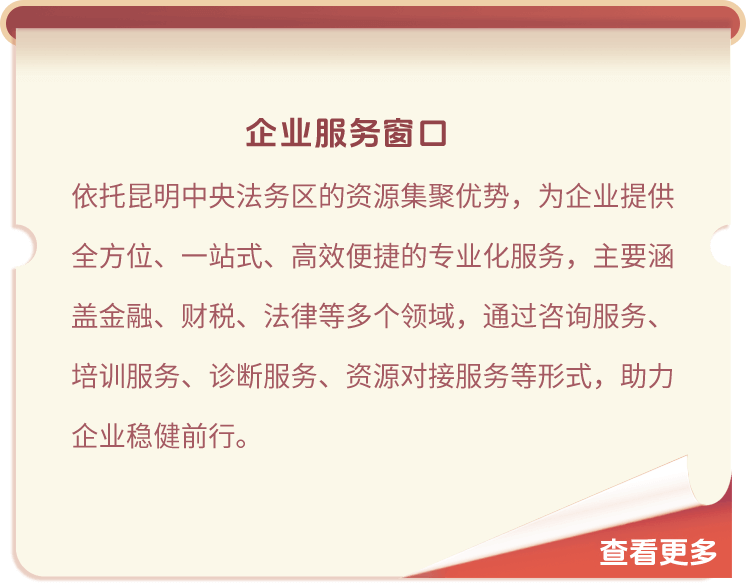 企业服务窗口

依托昆明中央法务区的资源集聚优势，为企业提供全方位、一站式、高效便捷的专业化服务，主要涵盖金融、财税、法律等多个领域，通过咨询服务、培训服务、诊断服务、资源对接服务等形式，助力企业稳健前行。

查看更多